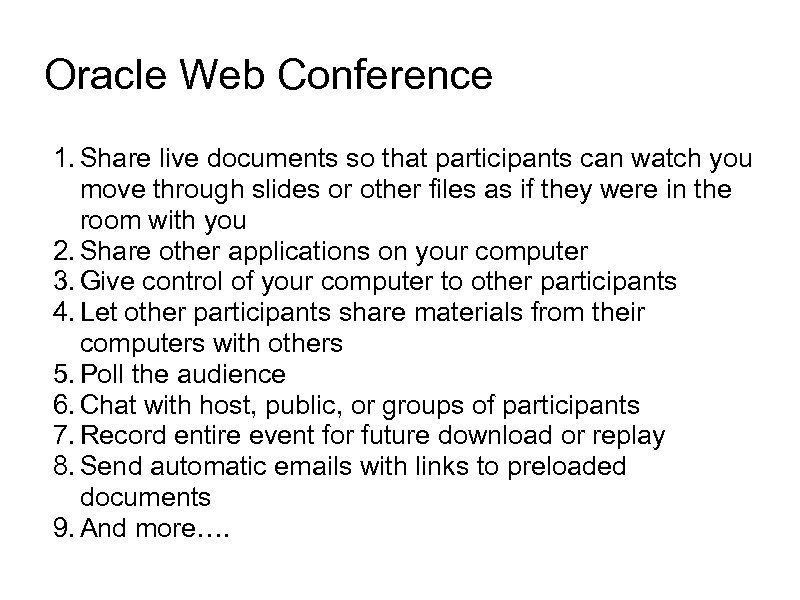 Oracle Web Conference

1. Share live documents so that participants can watch you move through slides or other files as if they were in the room with you
2. Share other applications on your computer
3. Give control of your computer to other participants
4. Let other participants share materials from their computers with others
5. Poll the audience
6. Chat with host, public, or groups of participants
7. Record entire event for future download or replay
8. Send automatic emails with links to preloaded documents
9. And more….